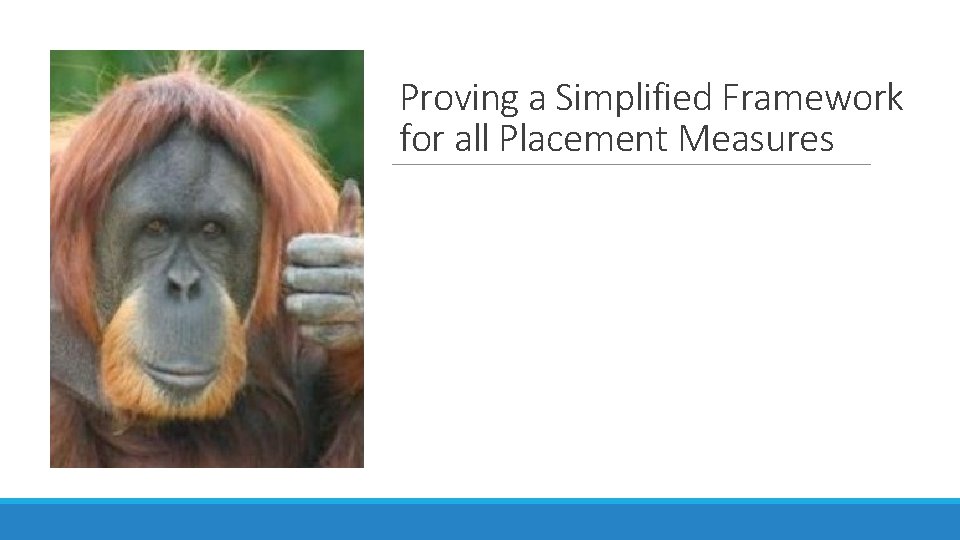 Proving a Simplified Framework for all Placement Measures